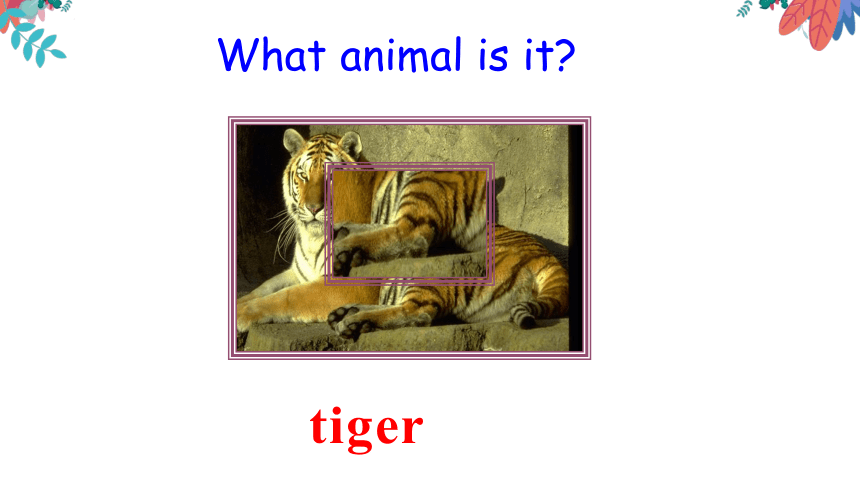 What animal is it?

tiger